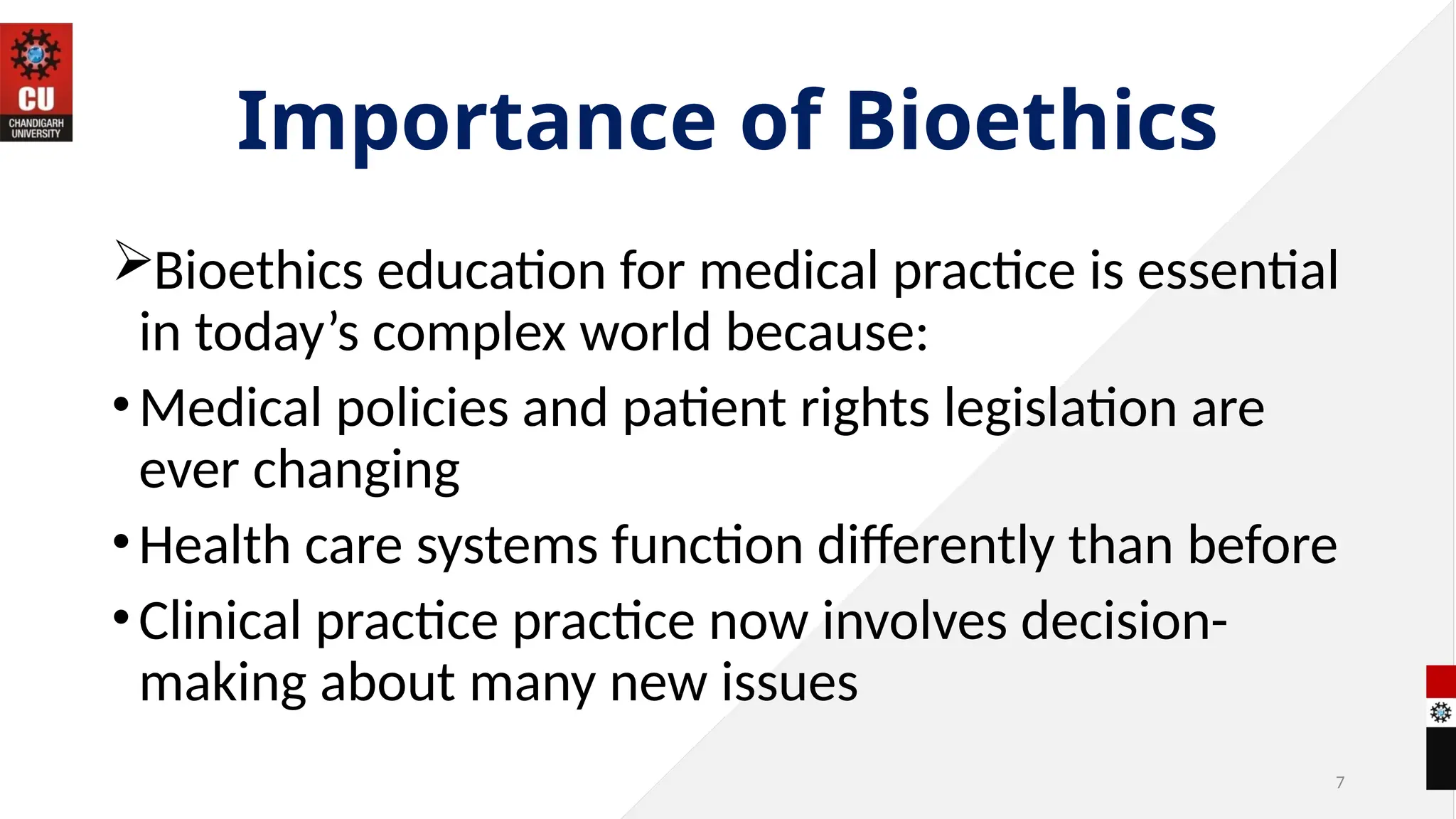 CU
CHANDIGARH UNIVERSITY

Importance of Bioethics

➢Bioethics education for medical practice is essential in today’s complex world because:

• Medical policies and patient rights legislation are ever changing

• Health care systems function differently than before

• Clinical practice practice now involves decision-making about many new issues

7